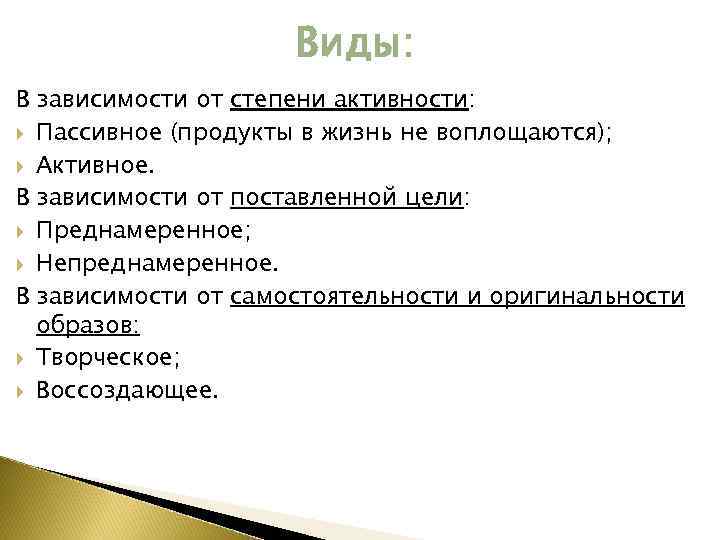 Виды:

В зависимости от степени активности:

Пассивное (продукты в жизнь не воплощаются);

Активное.

В зависимости от поставленной цели:

Преднамеренное;

Непреднамеренное.

В зависимости от самостоятельности и оригинальности образов:

Творческое;

Воссоздающее.